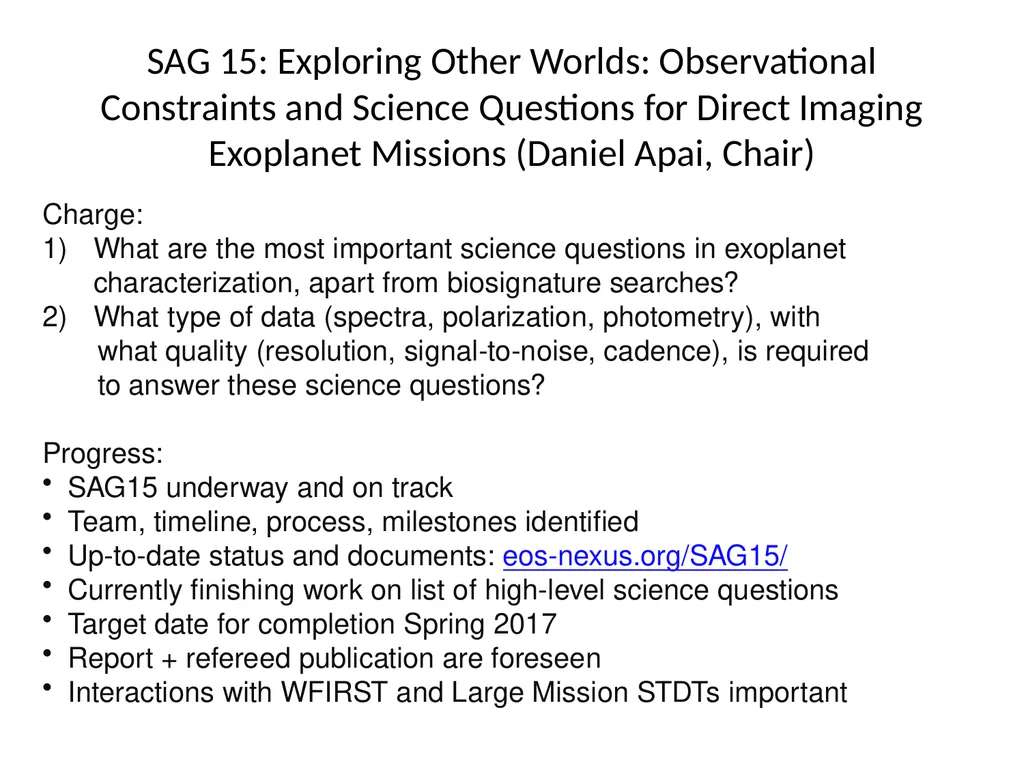 SAG 15: Exploring Other Worlds: Observational Constraints and Science Questions for Direct Imaging Exoplanet Missions (Daniel Apai, Chair)

Charge:
1) What are the most important science questions in exoplanet characterization, apart from biosignature searches?
2) What type of data (spectra, polarization, photometry), with what quality (resolution, signal-to-noise, cadence), is required to answer these science questions?

Progress:
• SAG15 underway and on track
• Team, timeline, process, milestones identified
• Up-to-date status and documents: eos-nexus.org/SAG15/
• Currently finishing work on list of high-level science questions
• Target date for completion Spring 2017
• Report + refereed publication are foreseen
• Interactions with WFIRST and Large Mission STDTs important